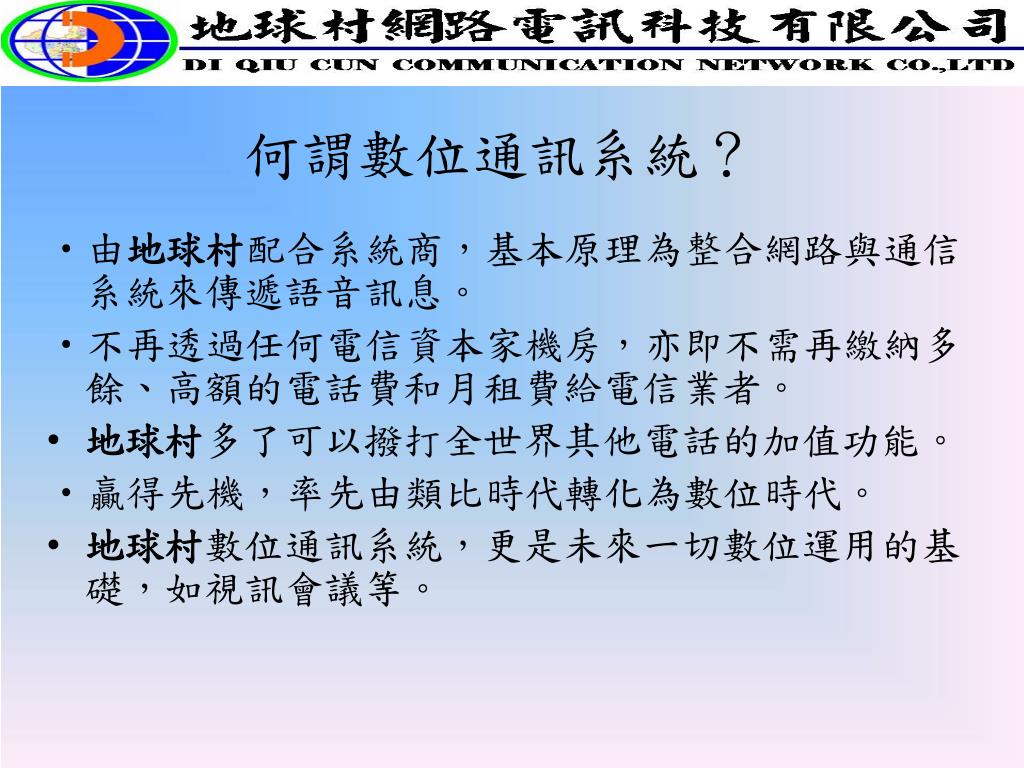 地球村網路電訊科技有限公司
DI QIU CUN COMMUNICATION NETWORK CO.,LTD

何謂數位通訊系統？

• 由地球村配合系統商，基本原理為整合網路與通信系統來傳遞語音訊息。
• 不再透過任何電信資本家機房，亦即不需再繳納多餘、高額的電話費和月租費給電信業者。
• 地球村多了可以撥打全世界其他電話的加值功能。
• 贏得先機，率先由類比時代轉化為數位時代。
• 地球村數位通訊系統，更是未來一切數位運用的基礎，如視訊會議等。